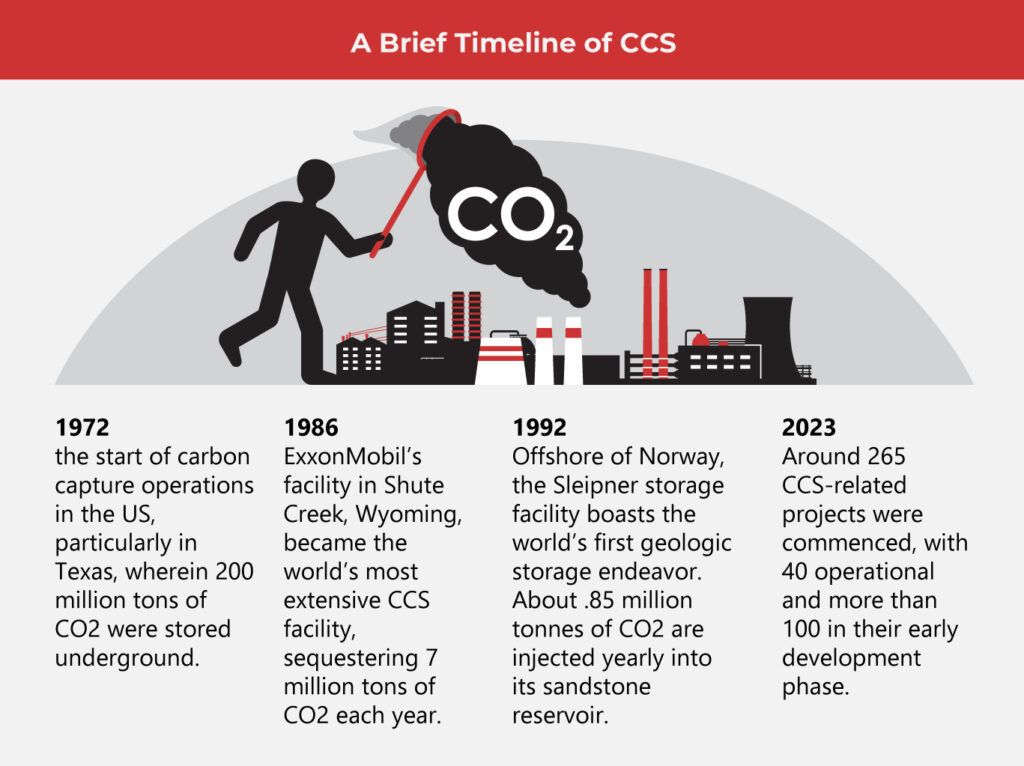 A Brief Timeline of CCS

$CO_2$

1972
the start of carbon capture operations in the US, particularly in Texas, wherein 200 million tons of CO2 were stored underground.

1986
ExxonMobil's facility in Shute Creek, Wyoming, became the world's most extensive CCS facility, sequestering 7 million tons of CO2 each year.

1992
Offshore of Norway, the Sleipner storage facility boasts the world's first geologic storage endeavor. About .85 million tonnes of CO2 are injected yearly into its sandstone reservoir.

2023
Around 265 CCS-related projects were commenced, with 40 operational and more than 100 in their early development phase.